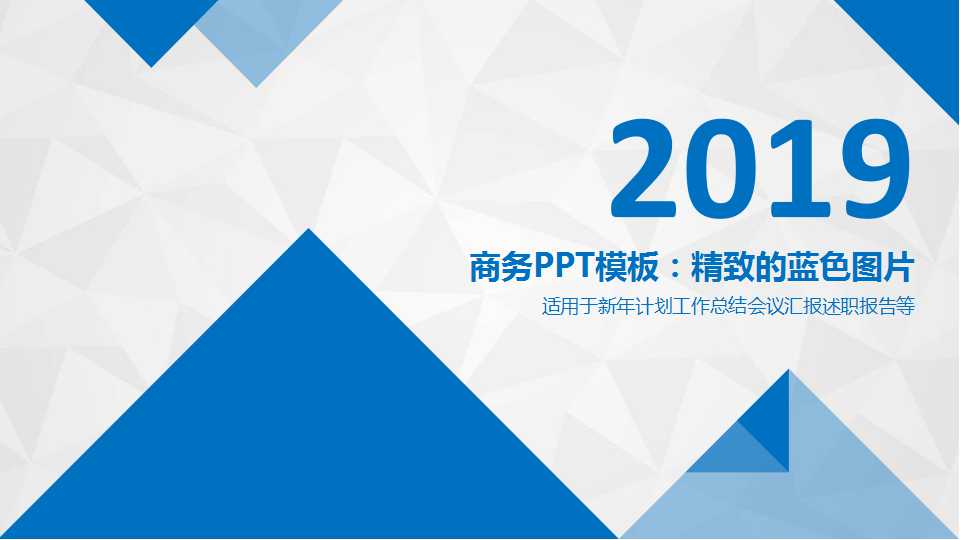 2019

商务PPT模板：精致的蓝色图片

适用于新年计划工作总结会议汇报述职报告等